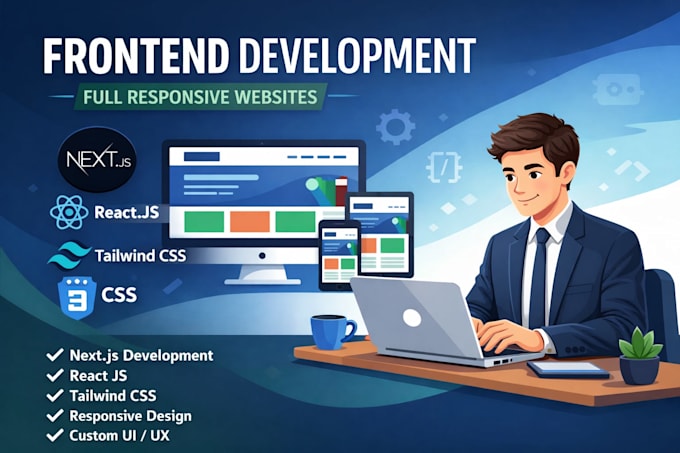 FRONTEND DEVELOPMENT

FULL RESPONSIVE WEBSITES

NEXT.JS

React.JS

Tailwind CSS

3 CSS

{/}

✓ Next.js Development
✓ React JS
✓ Tailwind CSS
✓ Responsive Design
✓ Custom UI / UX